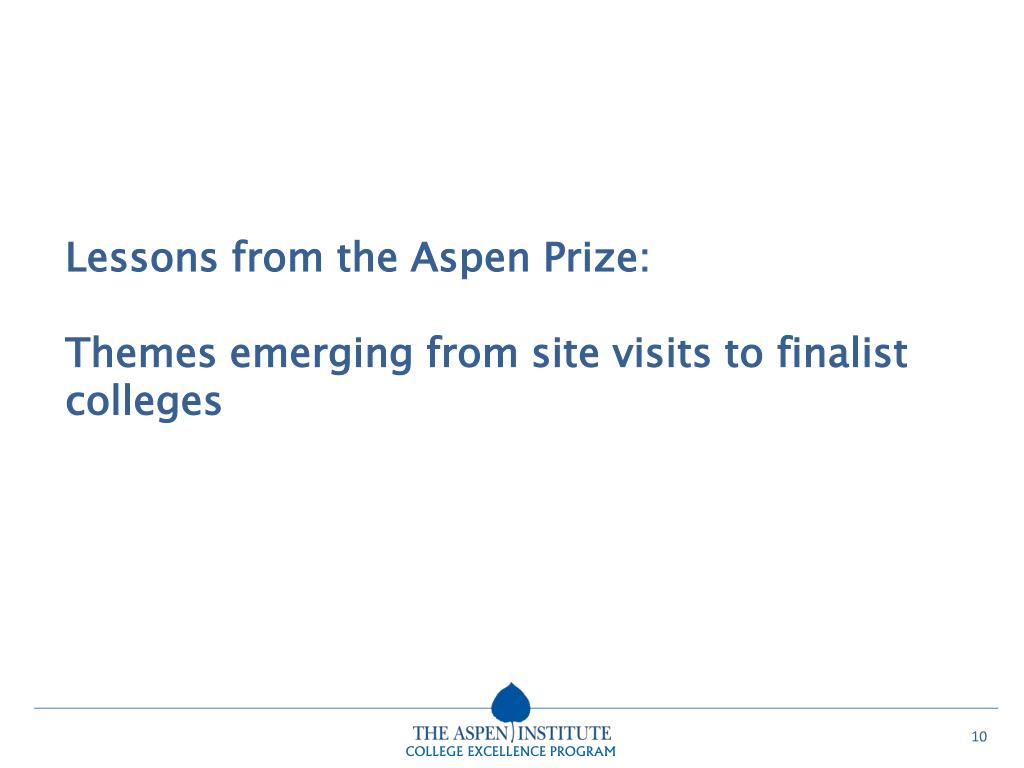 Lessons from the Aspen Prize:

Themes emerging from site visits to finalist colleges

THE ASPEN INSTITUTE
COLLEGE EXCELLENCE PROGRAM

10